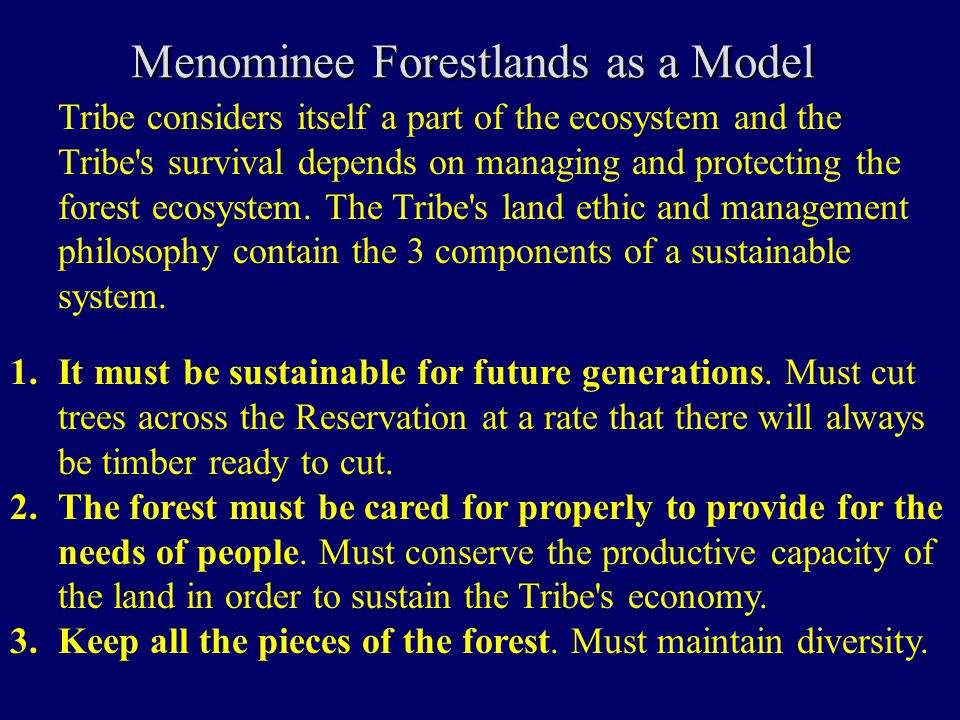 Menominee Forestlands as a Model

Tribe considers itself a part of the ecosystem and the Tribe's survival depends on managing and protecting the forest ecosystem. The Tribe's land ethic and management philosophy contain the 3 components of a sustainable system.

1. It must be sustainable for future generations. Must cut trees across the Reservation at a rate that there will always be timber ready to cut.
2. The forest must be cared for properly to provide for the needs of people. Must conserve the productive capacity of the land in order to sustain the Tribe's economy.
3. Keep all the pieces of the forest. Must maintain diversity.